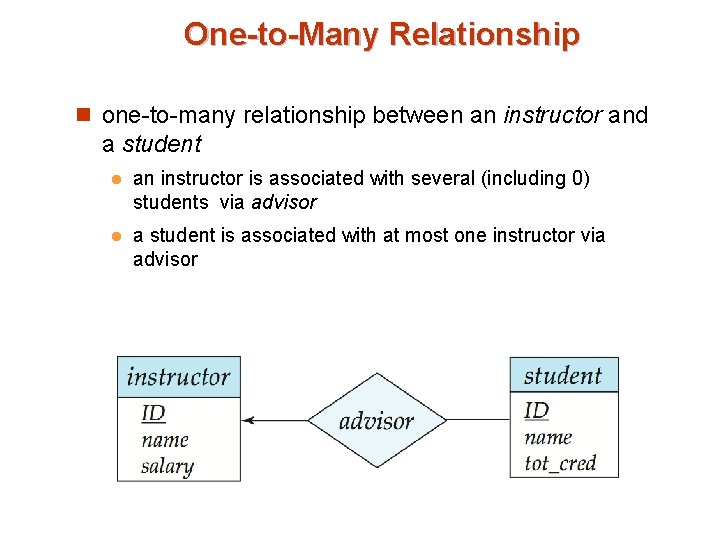 One-to-Many Relationship

one-to-many relationship between an instructor and a student

an instructor is associated with several (including 0) students via advisor

a student is associated with at most one instructor via advisor

instructor
ID
name
salary

advisor

student
ID
name
tot_cred